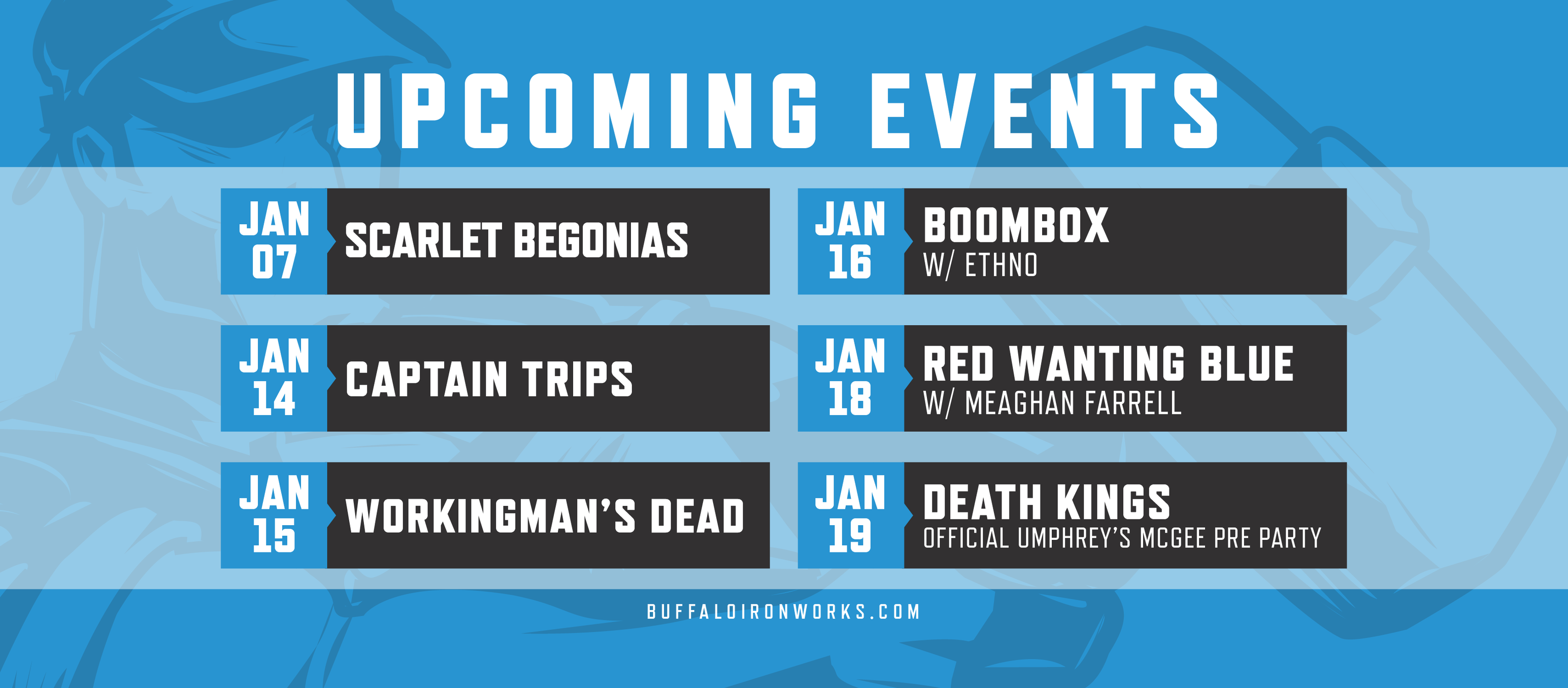 UPCOMING EVENTS

JAN 07 SCARLET BEGONIAS

JAN 14 CAPTAIN TRIPS

JAN 15 WORKINGMAN'S DEAD

JAN 16 BOOMBOX
W/ ETHNO

JAN 18 RED WANTING BLUE
W/ MEAGHAN FARRELL

JAN 19 DEATH KINGS
OFFICIAL UMPHREY'S MCGEE PRE PARTY

BUFFALOIRONWORKS.COM